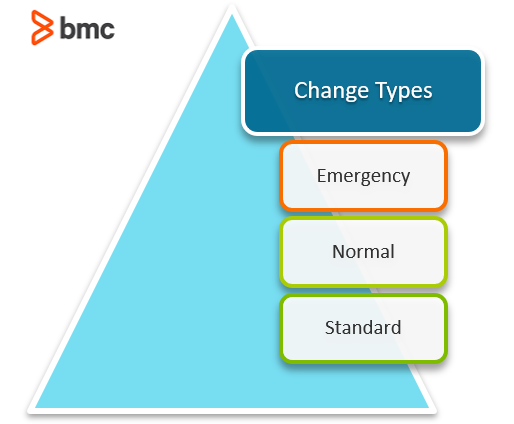 bmc

Change Types

Emergency

Normal

Standard